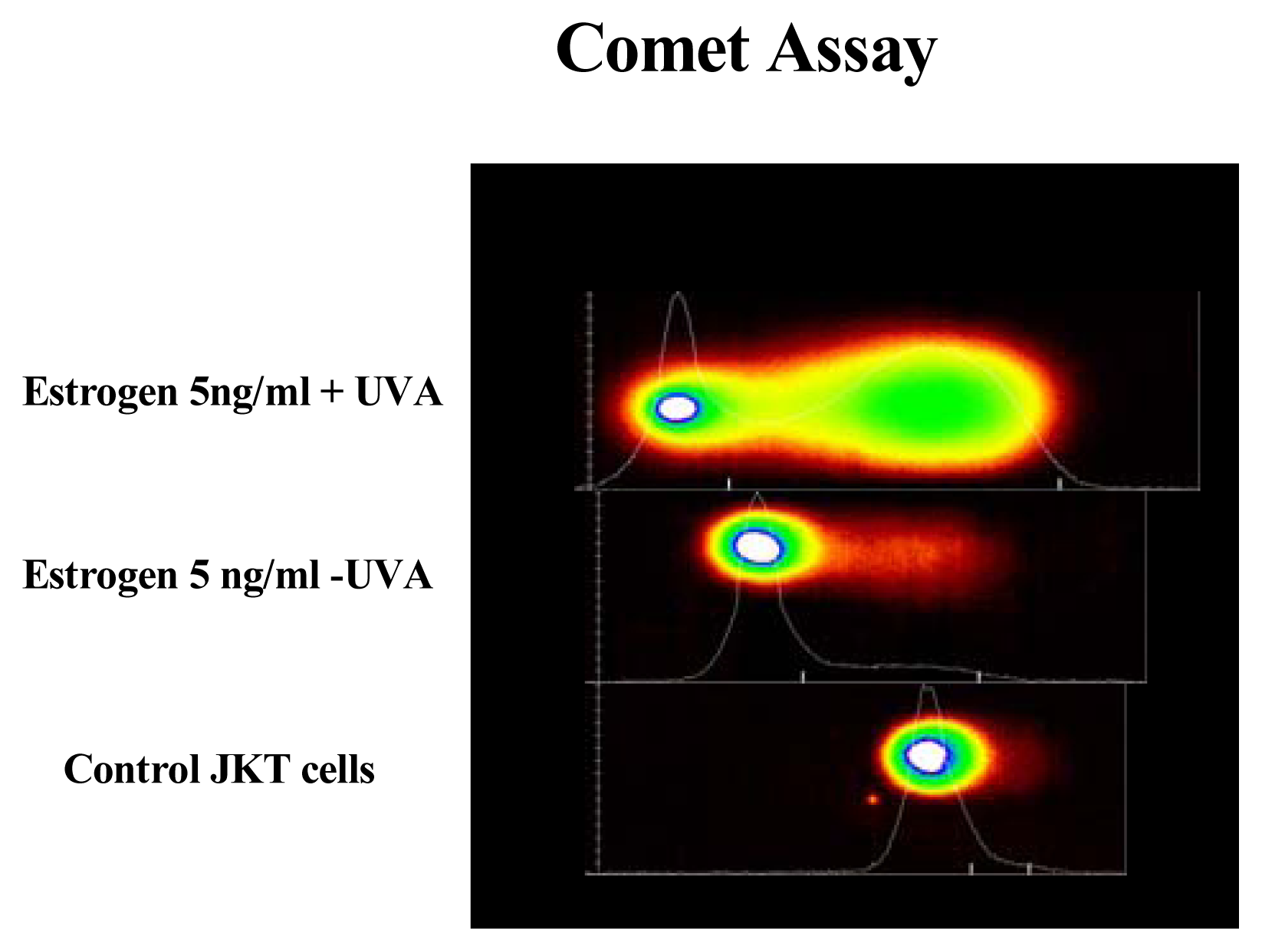 Comet Assay

Estrogen 5ng/ml + UVA

Estrogen 5 ng/ml -UVA

Control JKT cells